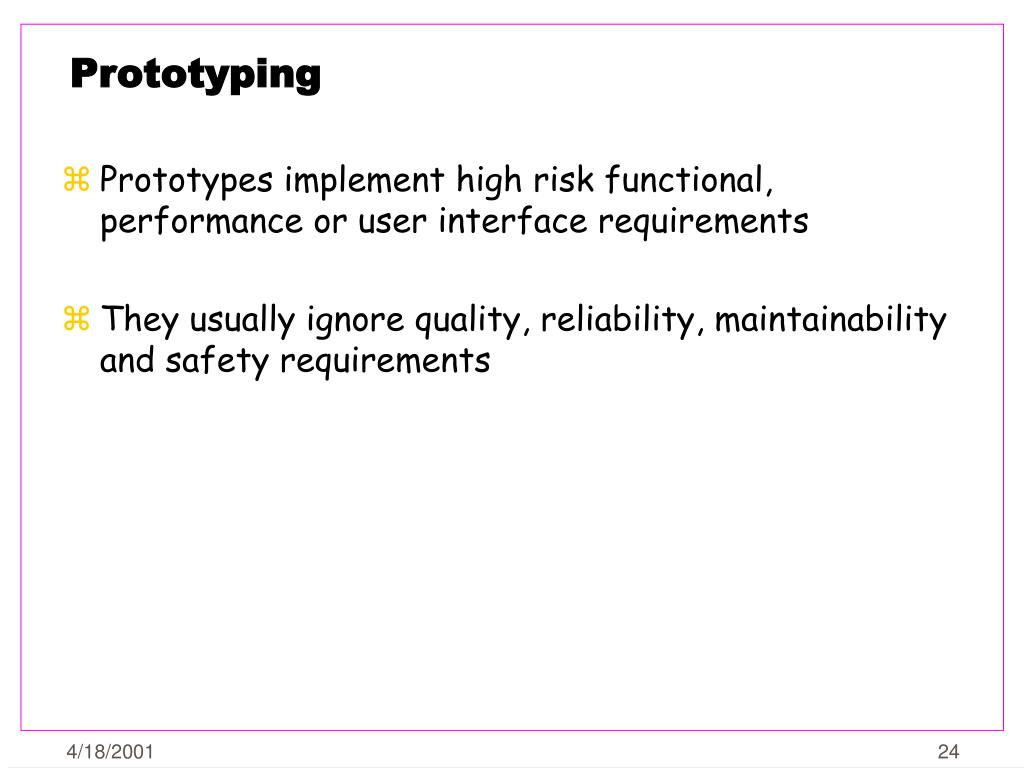 Prototyping

⌘ Prototypes implement high risk functional, performance or user interface requirements

⌘ They usually ignore quality, reliability, maintainability and safety requirements

4/18/2001

24